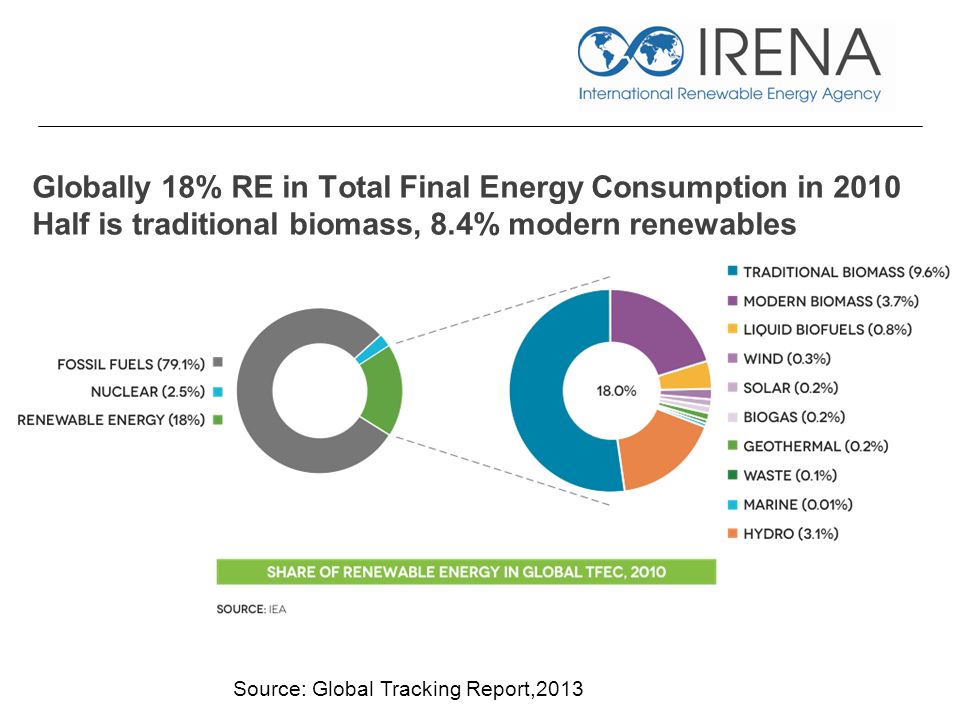 IRENA
International Renewable Energy Agency

Globally 18% RE in Total Final Energy Consumption in 2010
Half is traditional biomass, 8.4% modern renewables

FOSSIL FUELS (79.1%)
NUCLEAR (2.5%)
RENEWABLE ENERGY (18%)

18.0%

TRADITIONAL BIOMASS (9.6%)
MODERN BIOMASS (3.7%)
LIQUID BIOFUELS (0.8%)
WIND (0.3%)
SOLAR (0.2%)
BIOGAS (0.2%)
GEOTHERMAL (0.2%)
WASTE (0.1%)
MARINE (0.01%)
HYDRO (3.1%)

SHARE OF RENEWABLE ENERGY IN GLOBAL TFEC, 2010

SOURCE: IEA

Source: Global Tracking Report,2013